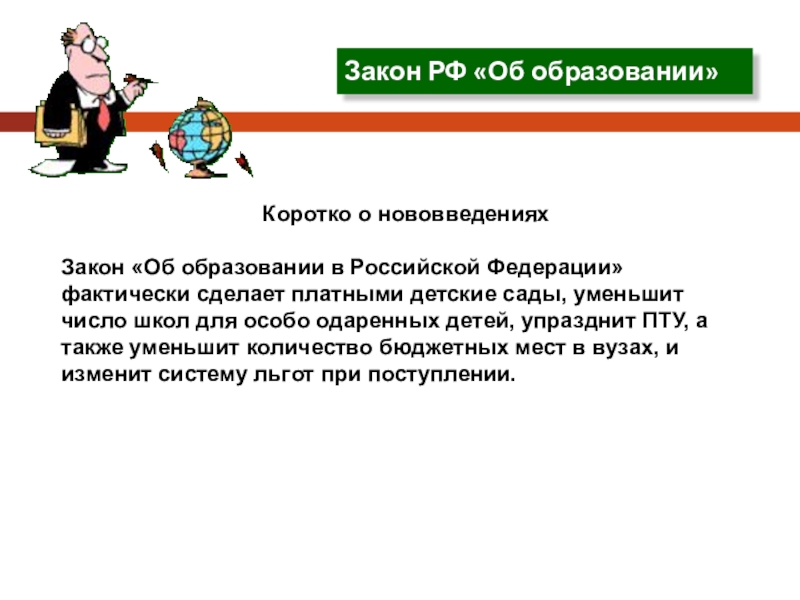 Закон РФ «Об образовании»

Коротко о нововведениях

Закон «Об образовании в Российской Федерации» фактически сделает платными детские сады, уменьшит число школ для особо одаренных детей, упразднит ПТУ, а также уменьшит количество бюджетных мест в вузах, и изменит систему льгот при поступлении.